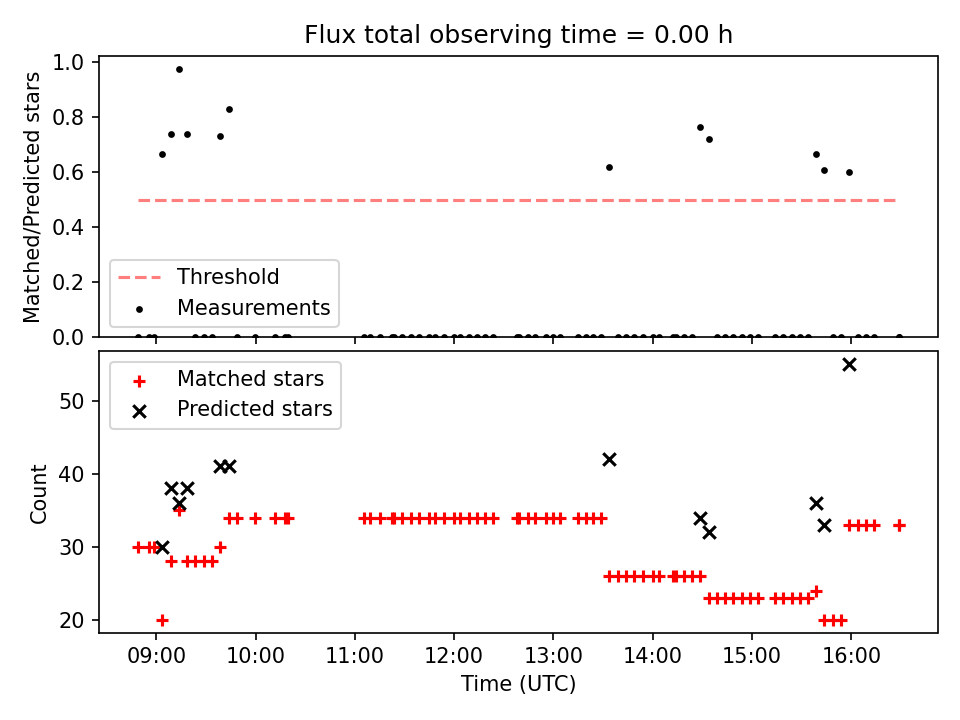 Flux total observing time = 0.00 h

Matched/Predicted stars

1.0
0.8
0.6
0.4
0.2
0.0

Threshold
Measurements

Matched stars
Predicted stars

Count

50
40
30
20

09:00
10:00
11:00
12:00
13:00
14:00
15:00
16:00

Time (UTC)